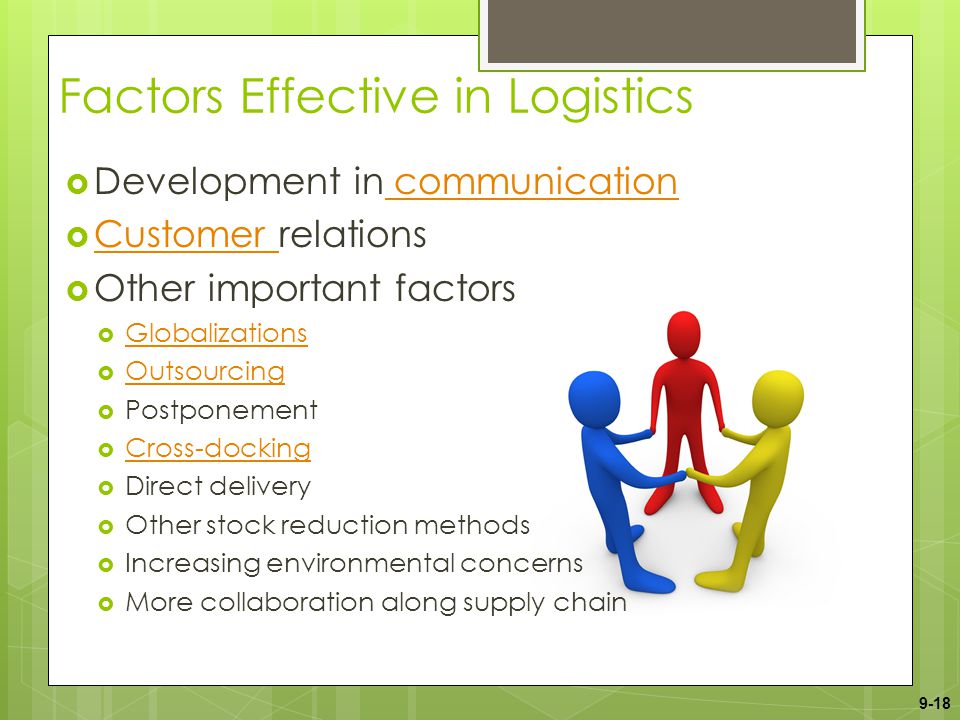 Factors Effective in Logistics

Development in communication

Customer relations

Other important factors

Globalizations

Outsourcing

Postponement

Cross-docking

Direct delivery

Other stock reduction methods

Increasing environmental concerns

More collaboration along supply chain

9-18